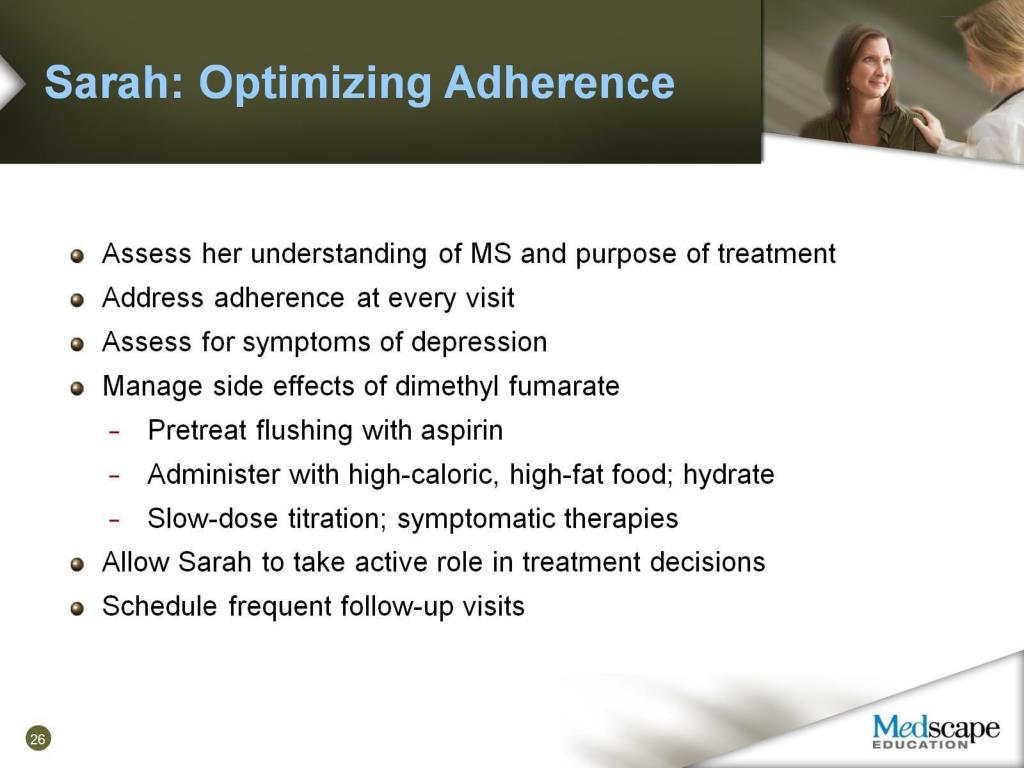 Sarah: Optimizing Adherence

- Assess her understanding of MS and purpose of treatment
- Address adherence at every visit
- Assess for symptoms of depression
- Manage side effects of dimethyl fumarate
  - Pretreat flushing with aspirin
  - Administer with high-caloric, high-fat food; hydrate
  - Slow-dose titration; symptomatic therapies
- Allow Sarah to take active role in treatment decisions
- Schedule frequent follow-up visits

26

Medscape EDUCATION